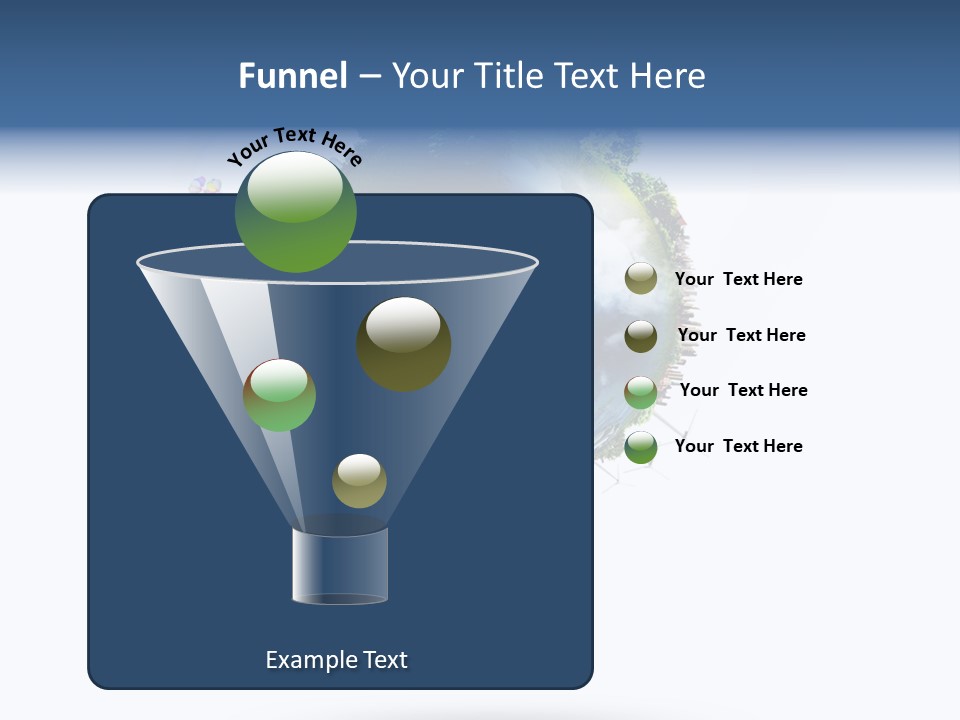 Funnel – Your Title Text Here

Your Text Here

Your Text Here

Your Text Here

Your Text Here

Your Text Here

Example Text